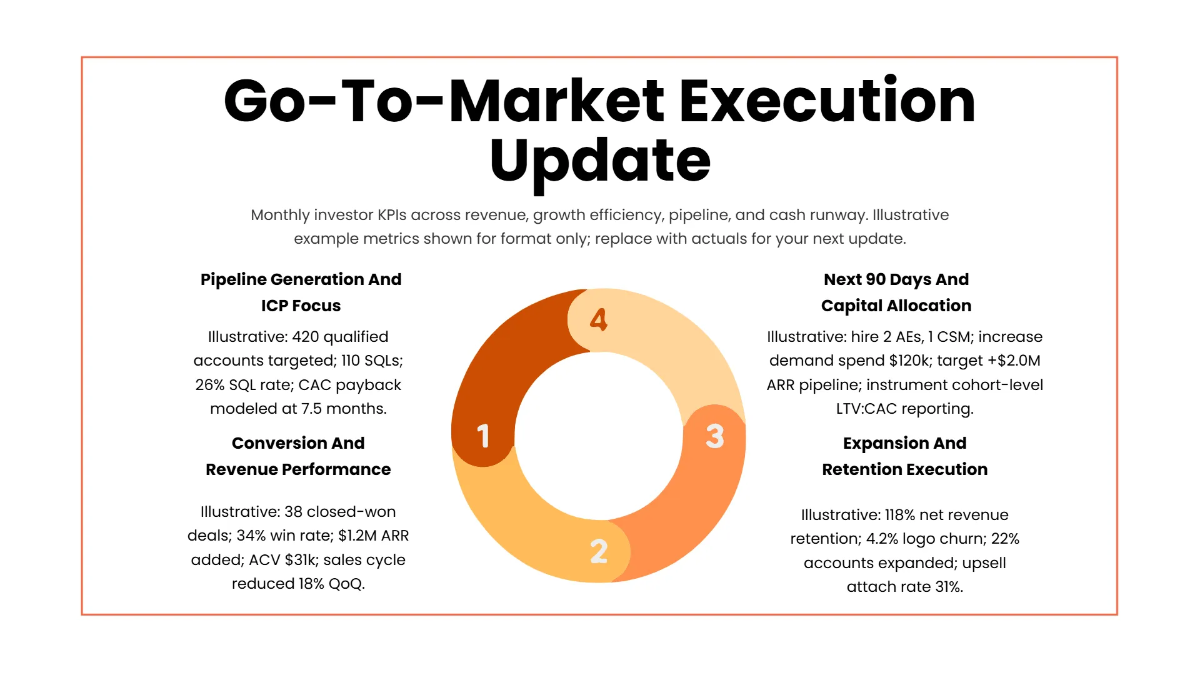 Go-To-Market Execution Update

Monthly investor KPIs across revenue, growth efficiency, pipeline, and cash runway. Illustrative example metrics shown for format only; replace with actuals for your next update.

Pipeline Generation And ICP Focus

Illustrative: 420 qualified accounts targeted; 110 SQLs; 26% SQL rate; CAC payback modeled at 7.5 months.

Conversion And Revenue Performance

Illustrative: 38 closed-won deals; 34% win rate; $1.2M ARR added; ACV $31k; sales cycle reduced 18% QoQ.

4

1

3

2

Next 90 Days And Capital Allocation

Illustrative: hire 2 AEs, 1 CSM; increase demand spend $120k; target +$2.0M ARR pipeline; instrument cohort-level LTV:CAC reporting.

Expansion And Retention Execution

Illustrative: 118% net revenue retention; 4.2% logo churn; 22% accounts expanded; upsell attach rate 31%.